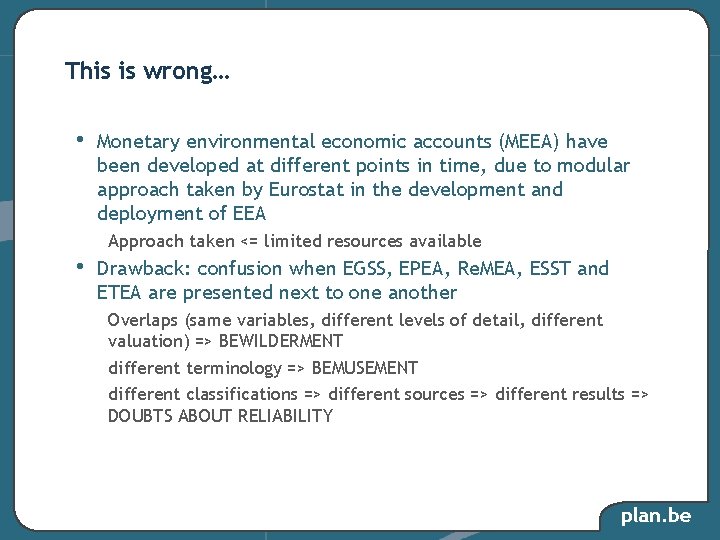 This is wrong…

• Monetary environmental economic accounts (MEEA) have been developed at different points in time, due to modular approach taken by Eurostat in the development and deployment of EEA

Approach taken <= limited resources available

• Drawback: confusion when EGSS, EPEA, ReMEA, ESST and ETEA are presented next to one another

Overlaps (same variables, different levels of detail, different valuation) => BEWILDERMENT

different terminology => BEMUSEMENT

different classifications => different sources => different results => DOUBTS ABOUT RELIABILITY

plan.be